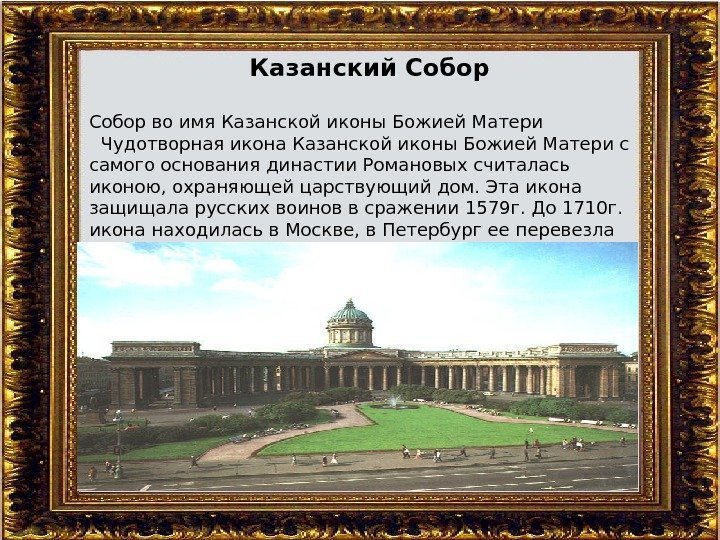 Казанский Собор

Собор во имя Казанской иконы Божией Матери
Чудотворная икона Казанской иконы Божией Матери с самого основания династии Романовых считалась иконою, охраняющей царствующий дом. Эта икона защищала русских воинов в сражении 1579г. До 1710г. икона находилась в Москве, в Петербург ее перевезла